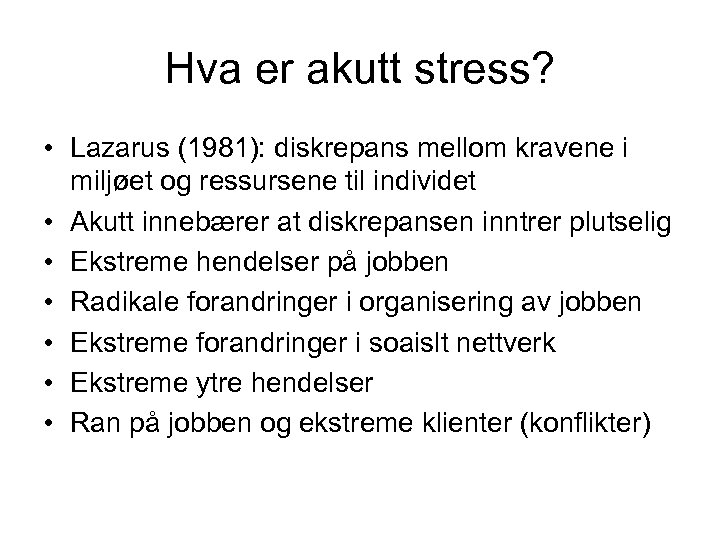 Hva er akutt stress?

• Lazarus (1981): diskrepans mellom kravene i miljøet og ressursene til individet
• Akutt innebærer at diskrepansen inntrer plutselig
• Ekstreme hendelser på jobben
• Radikale forandringer i organisering av jobben
• Ekstreme forandringer i soaislt nettverk
• Ekstreme ytre hendelser
• Ran på jobben og ekstreme klienter (konflikter)